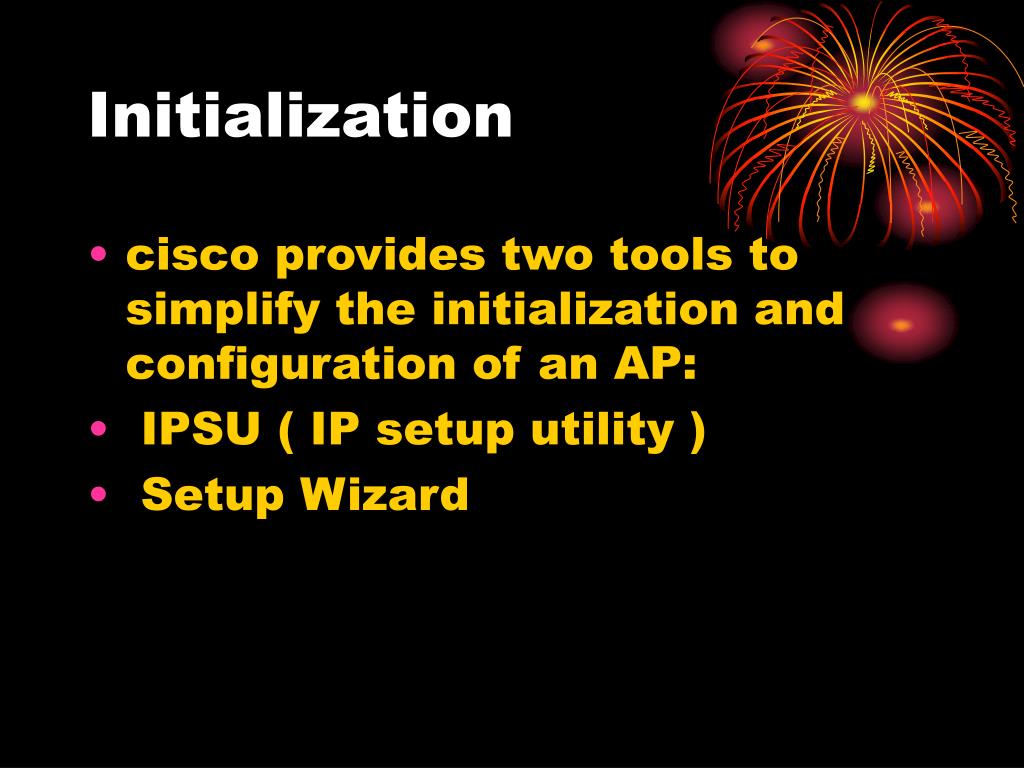 Initialization

• cisco provides two tools to simplify the initialization and configuration of an AP:
• IPSU ( IP setup utility )
• Setup Wizard